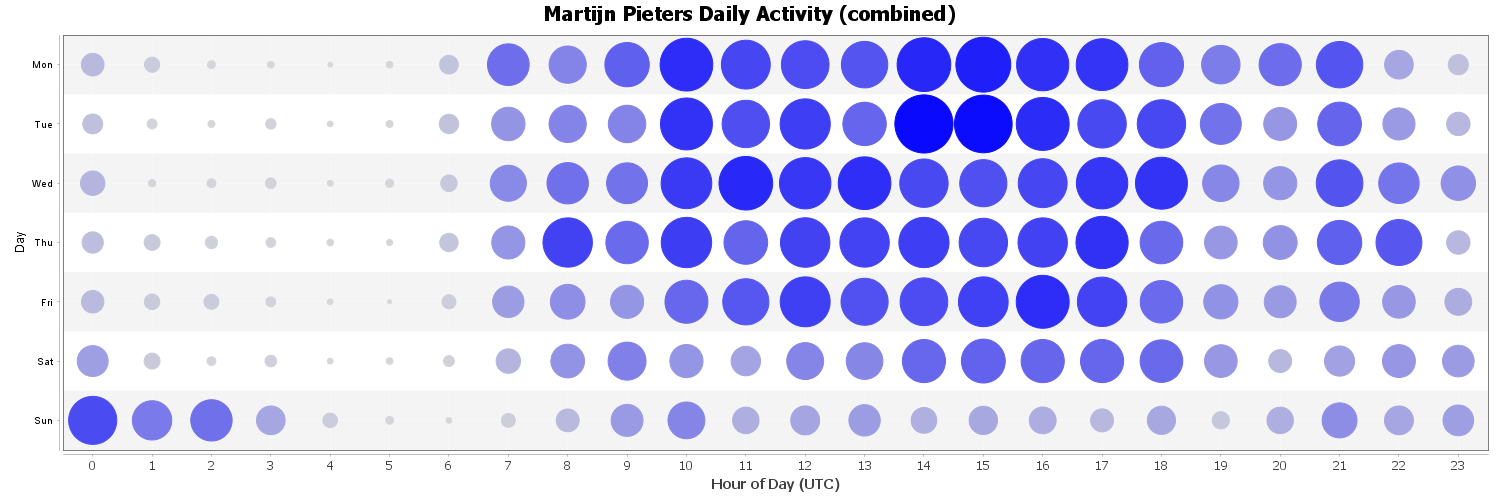 Martijn Pieters Daily Activity (combined)

Day

Mon
Tue
Wed
Thu
Fri
Sat
Sun

0 1 2 3 4 5 6 7 8 9 10 11 12 13 14 15 16 17 18 19 20 21 22 23

Hour of Day (UTC)